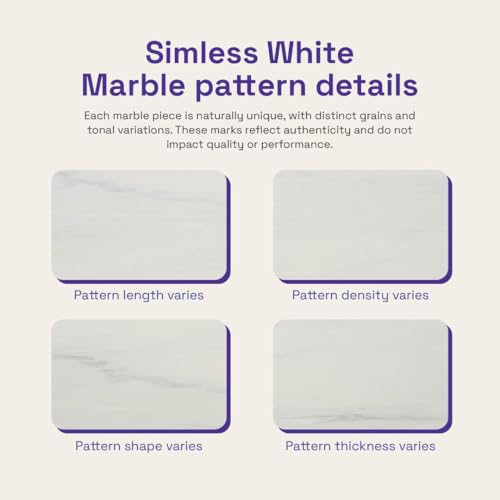 Simless White
Marble pattern details

Each marble piece is naturally unique, with distinct grains and tonal variations. These marks reflect authenticity and do not impact quality or performance.

Pattern length varies

Pattern density varies

Pattern shape varies

Pattern thickness varies